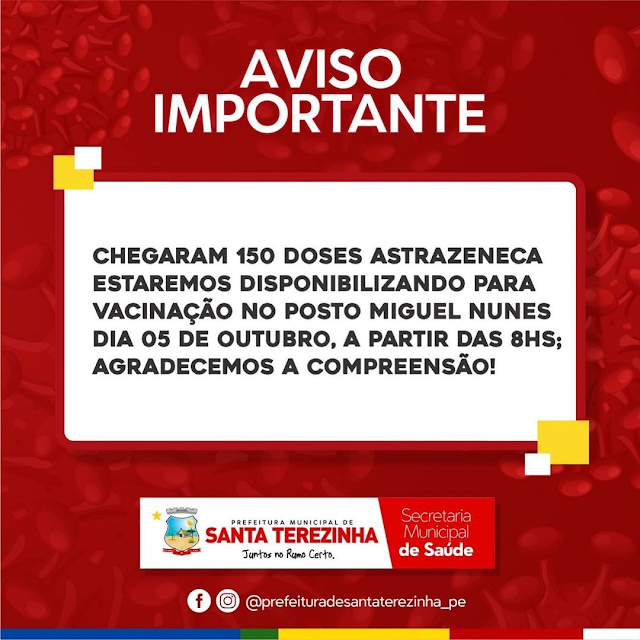 AVISO IMPORTANTE

CHEGARAM 150 DOSES ASTRAZENECA ESTAREMOS DISPONIBILIZANDO PARA VACINAÇÃO NO POSTO MIGUEL NUNES DIA 05 DE OUTUBRO, A PARTIR DAS 8HS; AGRADECEMOS A COMPREENSÃO!

PREFEITURA MUNICIPAL DE
SANTA TEREZINHA
Juntos no Rumo Certo.

Secretaria Municipal de Saúde

@prefeituradesantaterezinha_pe